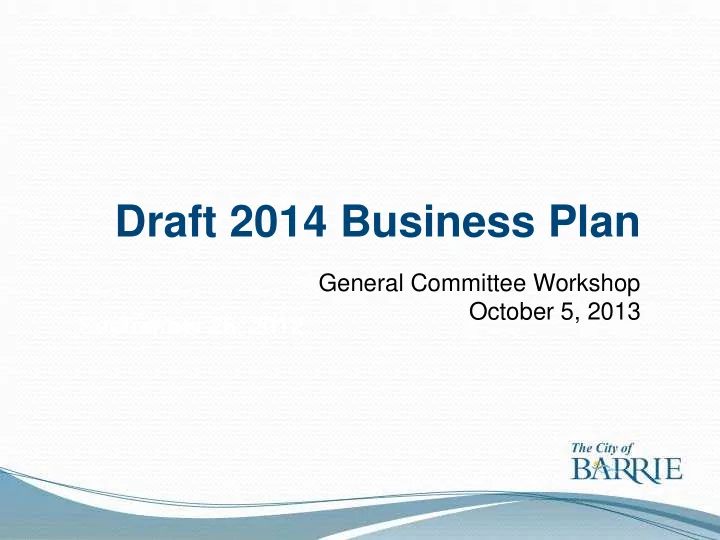 Draft 2014 Business Plan

General Committee Workshop
October 5, 2013

The City of
BARRIE